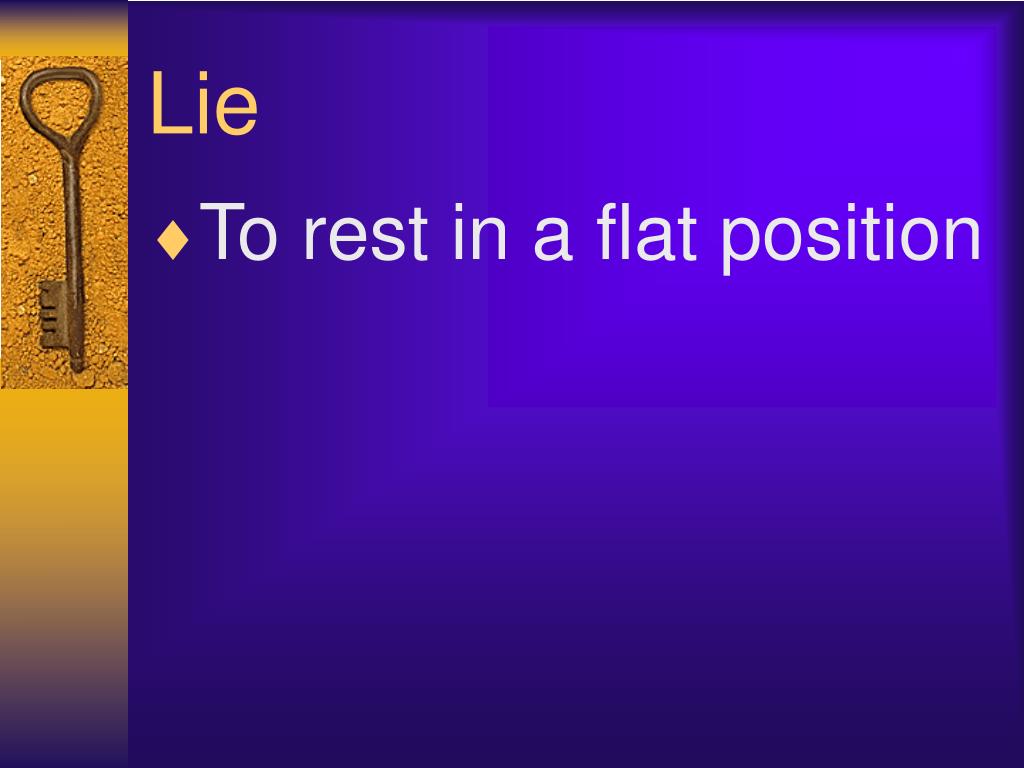 Lie

♦ To rest in a flat position